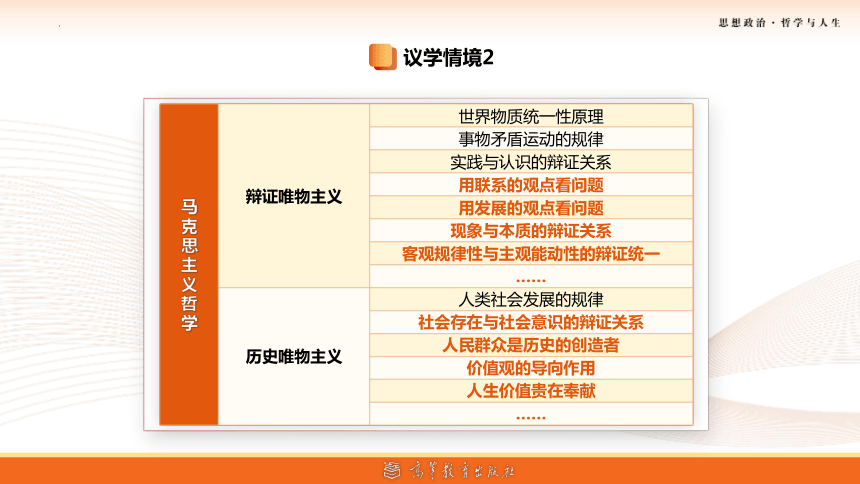 思想政治·哲学与人生

议学情境2

| 马克思主义哲学 | 辩证唯物主义 | 世界物质统一性原理 |
|---|---|---|
| | | 事物矛盾运动的规律 |
| | | 实践与认识的辩证关系 |
| | | 用联系的观点看问题 |
| | | 用发展的观点看问题 |
| | | 现象与本质的辩证关系 |
| | | 客观规律性与主观能动性的辩证统一 |
| | | …… |
| | 历史唯物主义 | 人类社会发展的规律 |
| | | 社会存在与社会意识的辩证关系 |
| | | 人民群众是历史的创造者 |
| | | 价值观的导向作用 |
| | | 人生价值贵在奉献 |
| | | …… |

高等教育出版社